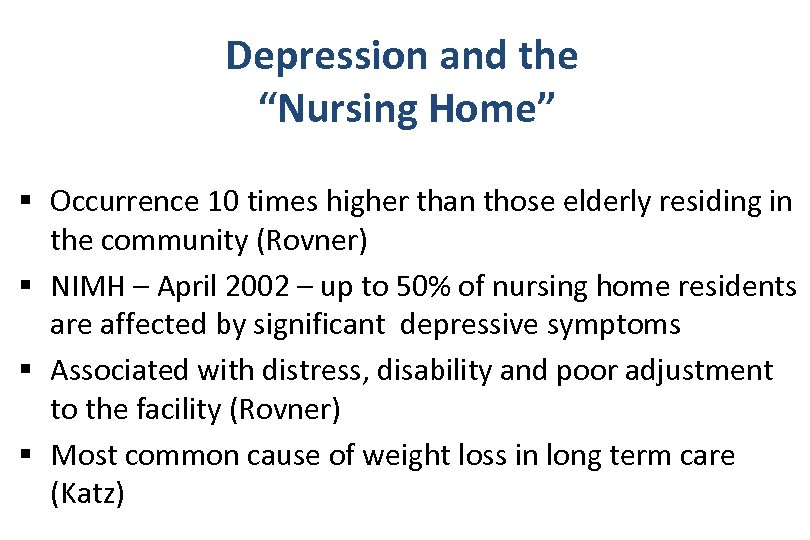 Depression and the
“Nursing Home”

▪ Occurrence 10 times higher than those elderly residing in the community (Rovner)

▪ NIMH – April 2002 – up to 50% of nursing home residents are affected by significant depressive symptoms

▪ Associated with distress, disability and poor adjustment to the facility (Rovner)

▪ Most common cause of weight loss in long term care (Katz)